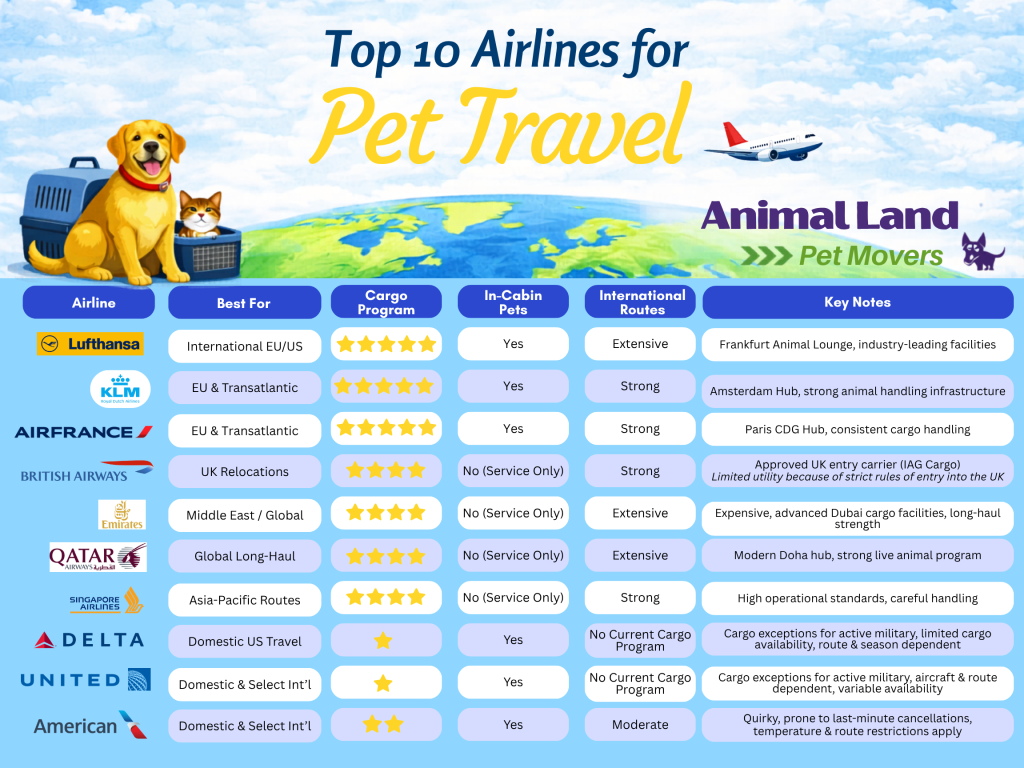 Top 10 Airlines for
Pet Travel

Animal Land
Pet Movers

| Airline | Best For | Cargo Program | In-Cabin Pets | International Routes | Key Notes |
|---|---|---|---|---|---|
| Lufthansa | International EU/US | ★★★★★ | Yes | Extensive | Frankfurt Animal Lounge, industry-leading facilities |
| KLM Royal Dutch Airlines | EU & Transatlantic | ★★★★★ | Yes | Strong | Amsterdam Hub, strong animal handling infrastructure |
| AIRFRANCE | EU & Transatlantic | ★★★★★ | Yes | Strong | Paris CDG Hub, consistent cargo handling |
| BRITISH AIRWAYS | UK Relocations | ★★★★ | No (Service Only) | Strong | Approved UK entry carrier (IAG Cargo) Limited utility because of strict rules of entry into the UK |
| Emirates | Middle East / Global | ★★★★ | No (Service Only) | Extensive | Expensive, advanced Dubai cargo facilities, long-haul strength |
| QATAR AIRWAYS | Global Long-Haul | ★★★★ | No (Service Only) | Extensive | Modern Doha hub, strong live animal program |
| SINGAPORE AIRLINES | Asia-Pacific Routes | ★★★★ | No (Service Only) | Strong | High operational standards, careful handling |
| DELTA | Domestic US Travel | ★ | Yes | No Current Cargo Program | Cargo exceptions for active military, limited cargo availability, route & season dependent |
| UNITED | Domestic & Select Int'l | ★ | Yes | No Current Cargo Program | Cargo exceptions for active military, aircraft & route dependent, variable availability |
| American | Domestic & Select Int'l | ★★ | Yes | Moderate | Quirky, prone to last-minute cancellations, temperature & route restrictions apply |